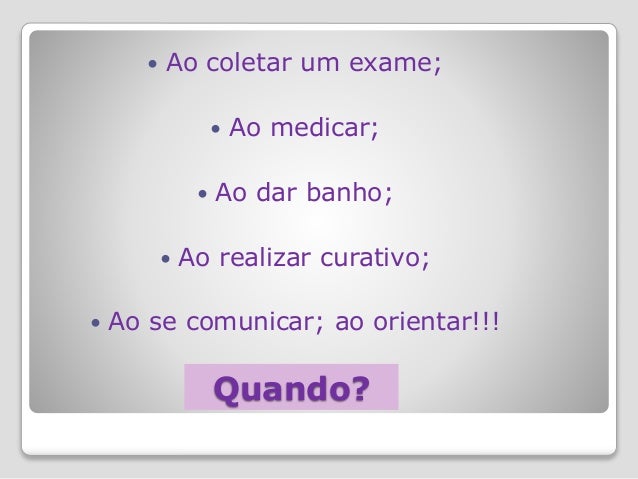 • Ao coletar um exame;

• Ao medicar;

• Ao dar banho;

• Ao realizar curativo;

• Ao se comunicar; ao orientar!!!

Quando?